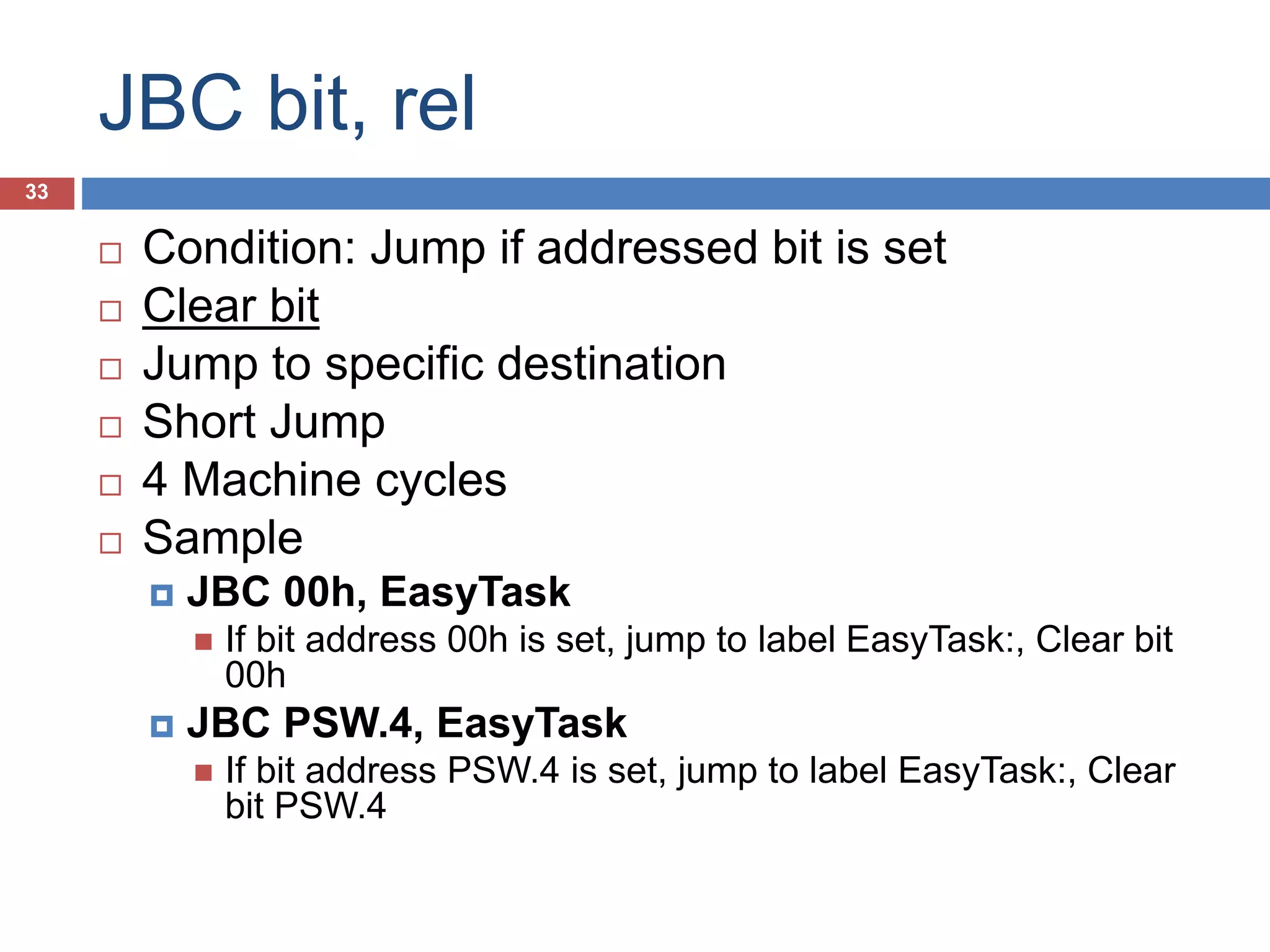 JBC bit, rel

33

Condition: Jump if addressed bit is set

Clear bit

Jump to specific destination

Short Jump

4 Machine cycles

Sample

JBC 00h, EasyTask

If bit address 00h is set, jump to label EasyTask:, Clear bit 00h

JBC PSW.4, EasyTask

If bit address PSW.4 is set, jump to label EasyTask:, Clear bit PSW.4